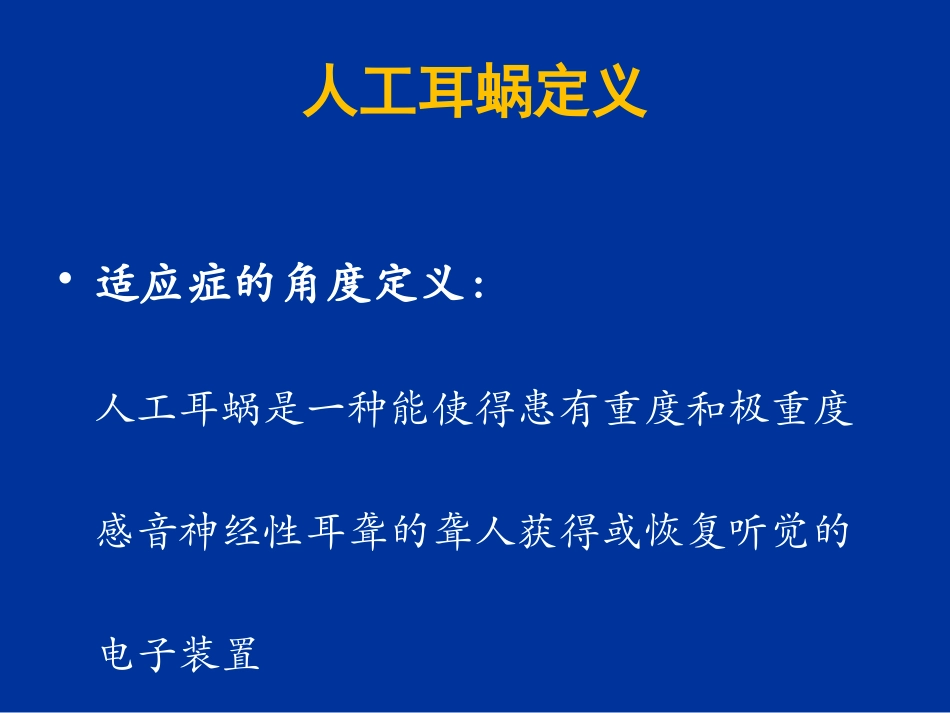 人工耳蜗定义

• 适应症的角度定义：

人工耳蜗是一种能使得患有重度和极重度感音神经性耳聋的聋人获得或恢复听觉的电子装置